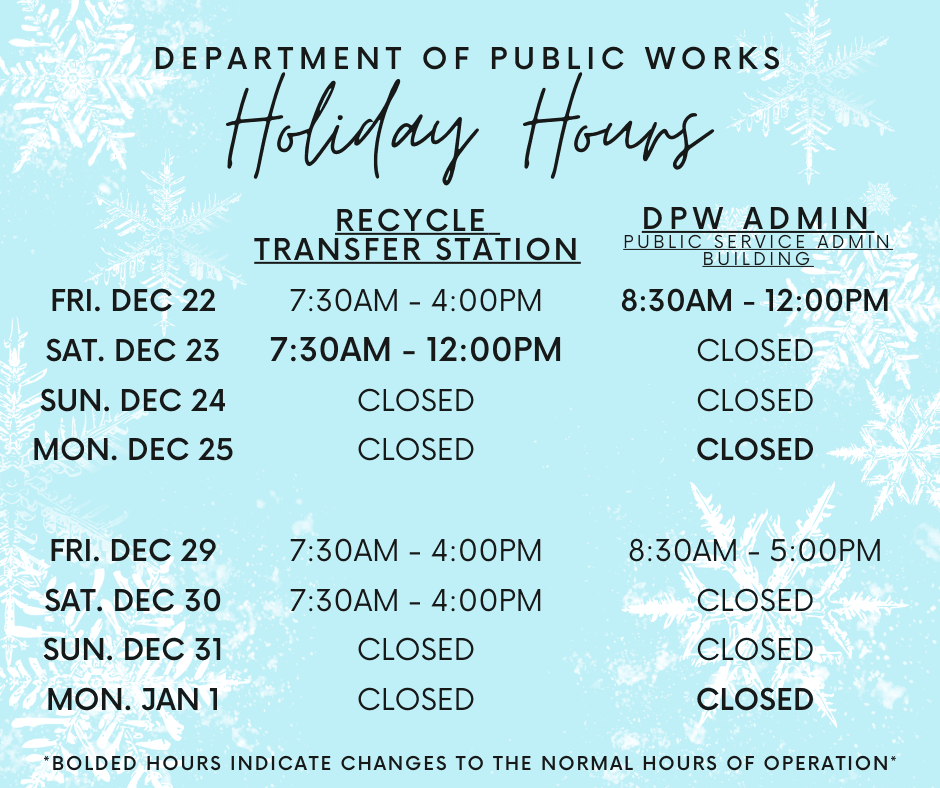 DEPARTMENT OF PUBLIC WORKS
Holiday Hours

| | RECYCLE TRANSFER STATION | DPW ADMIN PUBLIC SERVICE ADMIN BUILDING |
|---|---|---|
| FRI. DEC 22 | 7:30AM - 4:00PM | 8:30AM - 12:00PM |
| SAT. DEC 23 | 7:30AM - 12:00PM | CLOSED |
| SUN. DEC 24 | CLOSED | CLOSED |
| MON. DEC 25 | CLOSED | CLOSED |
| FRI. DEC 29 | 7:30AM - 4:00PM | 8:30AM - 5:00PM |
| SAT. DEC 30 | 7:30AM - 4:00PM | CLOSED |
| SUN. DEC 31 | CLOSED | CLOSED |
| MON. JAN 1 | CLOSED | CLOSED |

*BOLDED HOURS INDICATE CHANGES TO THE NORMAL HOURS OF OPERATION*